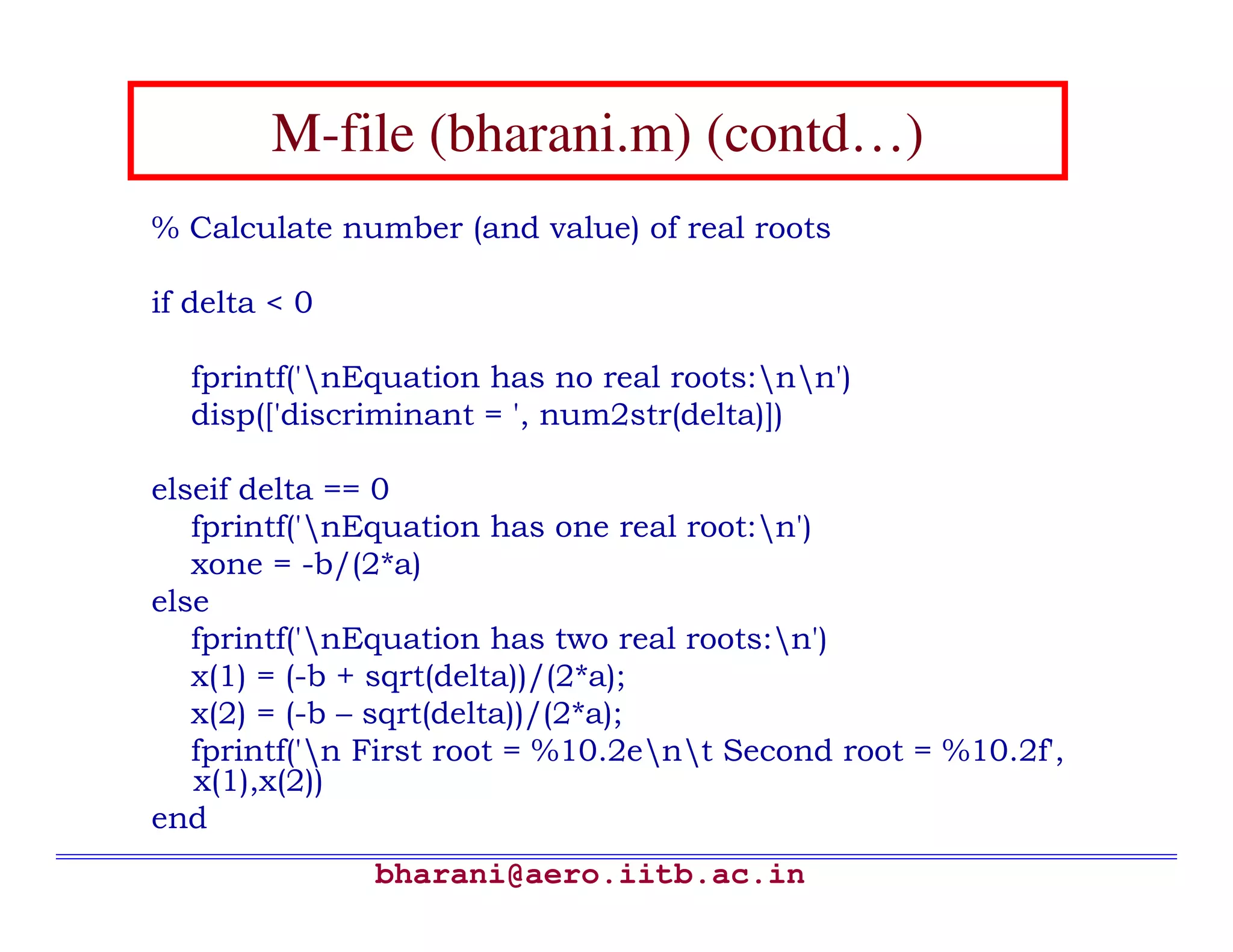 M-file (bharani.m) (contd…)

% Calculate number (and value) of real roots

if delta < 0

fprintf('\nEquation has no real roots:\n\n')
disp(['discriminant = ', num2str(delta)])

elseif delta == 0
fprintf('\nEquation has one real root:\n')
xone = -b/(2*a)
else
fprintf('\nEquation has two real roots:\n')
x(1) = (-b + sqrt(delta))/(2*a);
x(2) = (-b – sqrt(delta))/(2*a);
fprintf('\n First root = %10.2e\n\t Second root = %10.2f', x(1),x(2))
end

bharani@aero.iitb.ac.in